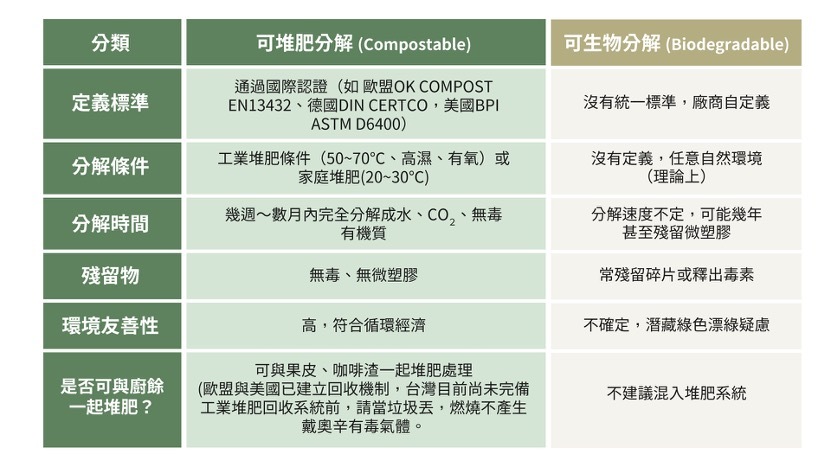 | 分類 | 可堆肥分解 (Compostable) | 可生物分解 (Biodegradable) |
|---|---|---|
| 定義標準 | 通過國際認證（如 歐盟OK COMPOST EN13432、德國DIN CERTCO，美國BPI ASTM D6400） | 沒有統一標準，廠商自定義 |
| 分解條件 | 工業堆肥條件（50~70°C、高濕、有氧）或家庭堆肥(20~30°C) | 沒有定義，任意自然環境（理論上） |
| 分解時間 | 幾週～數月內完全分解成水、$CO_2$、無毒有機質 | 分解速度不定，可能幾年甚至殘留微塑膠 |
| 殘留物 | 無毒、無微塑膠 | 常殘留碎片或釋出毒素 |
| 環境友善性 | 高，符合循環經濟 | 不確定，潛藏綠色漂綠疑慮 |
| 是否可與廚餘一起堆肥？ | 可與果皮、咖啡渣一起堆肥處理 (歐盟與美國已建立回收機制，台灣目前尚未完備工業堆肥回收系統前，請當垃圾丟，燃燒不產生戴奧辛有毒氣體。 | 不建議混入堆肥系統 |